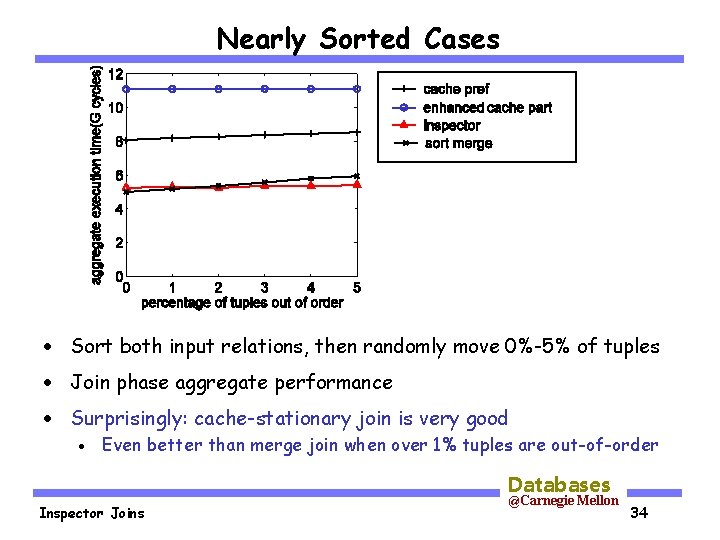 Nearly Sorted Cases

aggregate execution time(G cycles)

12
10
8
6
4
2
0

0 1 2 3 4 5

percentage of tuples out of order

cache pref
enhanced cache part
inspector
sort merge

• Sort both input relations, then randomly move 0%-5% of tuples
• Join phase aggregate performance
• Surprisingly: cache-stationary join is very good
  • Even better than merge join when over 1% tuples are out-of-order

Databases
@Carnegie Mellon

Inspector Joins

34